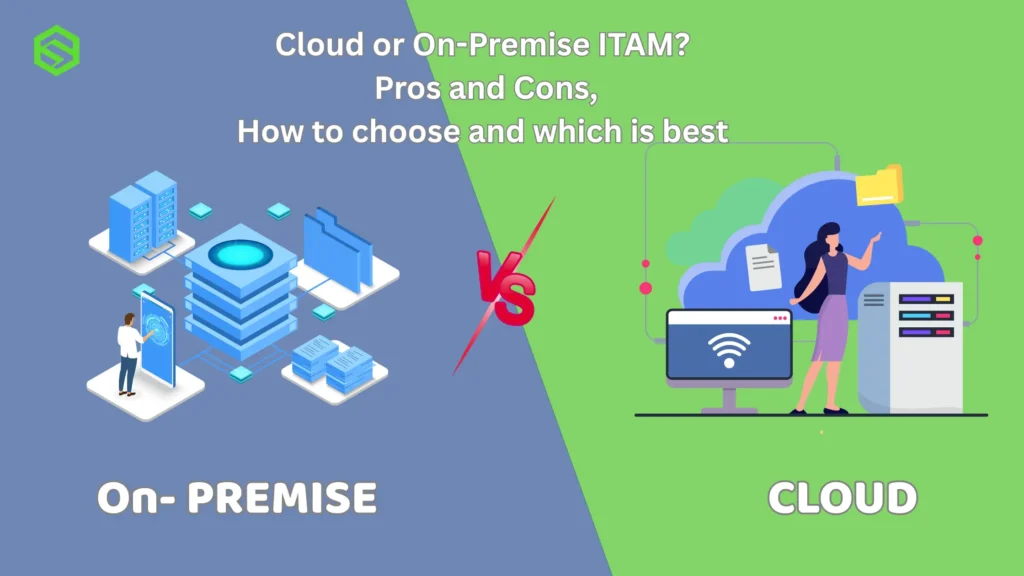 Cloud or On-Premise ITAM?
Pros and Cons,
How to choose and which is best

VS

On- PREMISE

CLOUD